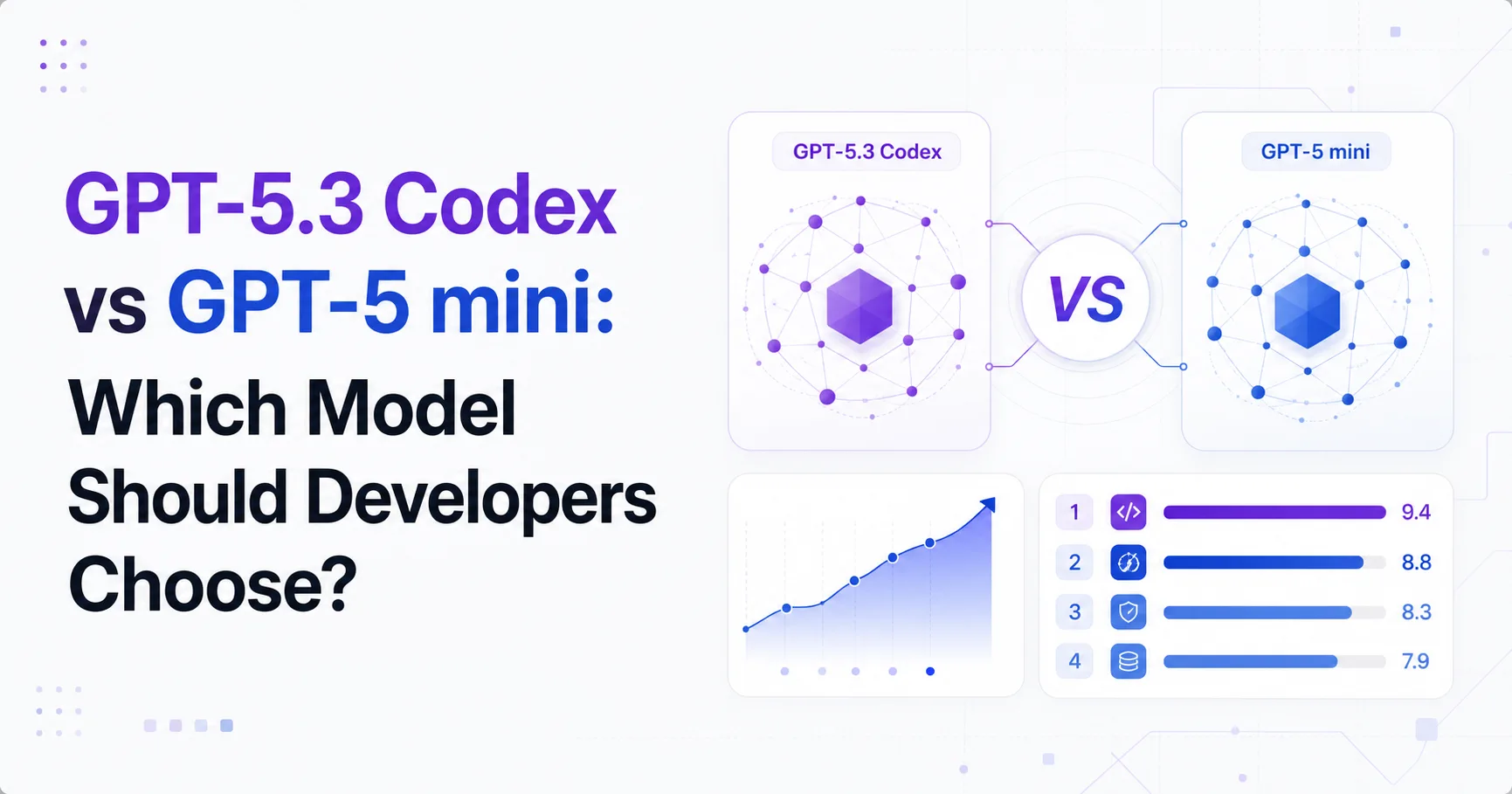 GPT-5.3 Codex vs GPT-5 mini: Which Model Should Developers Choose?

GPT-5.3 Codex

VS

GPT-5 mini

1 9.4
2 8.8
3 8.3
4 7.9